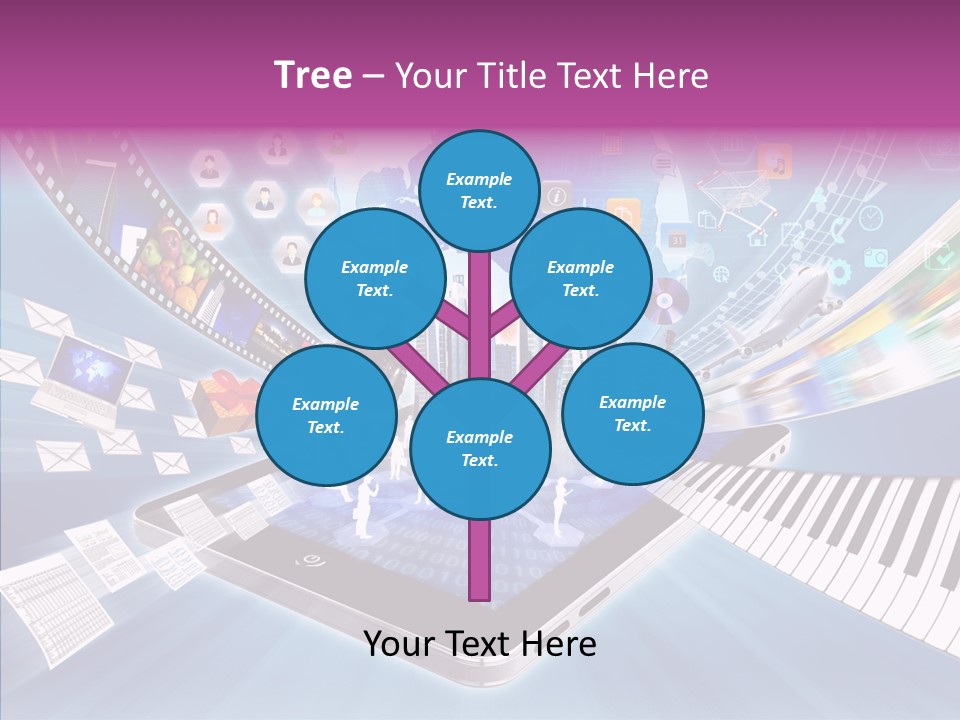 Tree – Your Title Text Here

Example Text.

Example Text.

Example Text.

Example Text.

Example Text.

Example Text.

Your Text Here